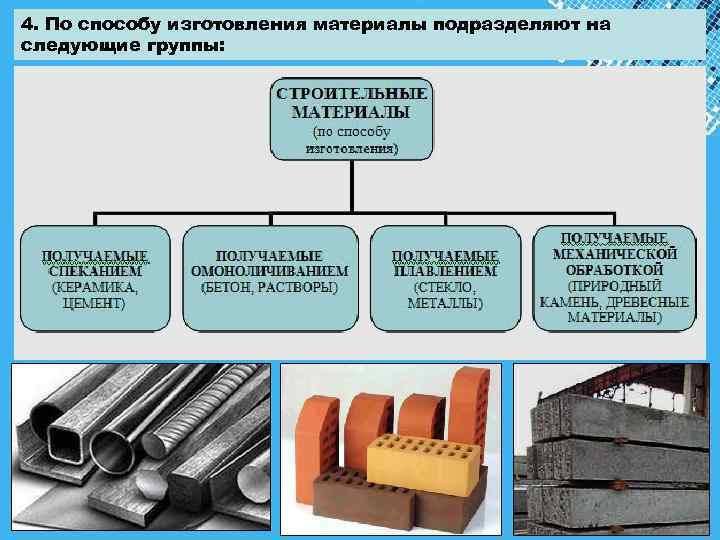 4. По способу изготовления материалы подразделяют на следующие группы:

СТРОИТЕЛЬНЫЕ МАТЕРИАЛЫ (по способу изготовления)

ПОЛУЧАЕМЫЕ СПЕКАНИЕМ (КЕРАМИКА, ЦЕМЕНТ)

ПОЛУЧАЕМЫЕ ОМОНОЛИЧИВАНИЕМ (БЕТОН, РАСТВОРЫ)

ПОЛУЧАЕМЫЕ ПЛАВЛЕНИЕМ (СТЕКЛО, МЕТАЛЛЫ)

ПОЛУЧАЕМЫЕ МЕХАНИЧЕСКОЙ ОБРАБОТКОЙ (ПРИРОДНЫЙ КАМЕНЬ, ДРЕВЕСНЫЕ МАТЕРИАЛЫ)